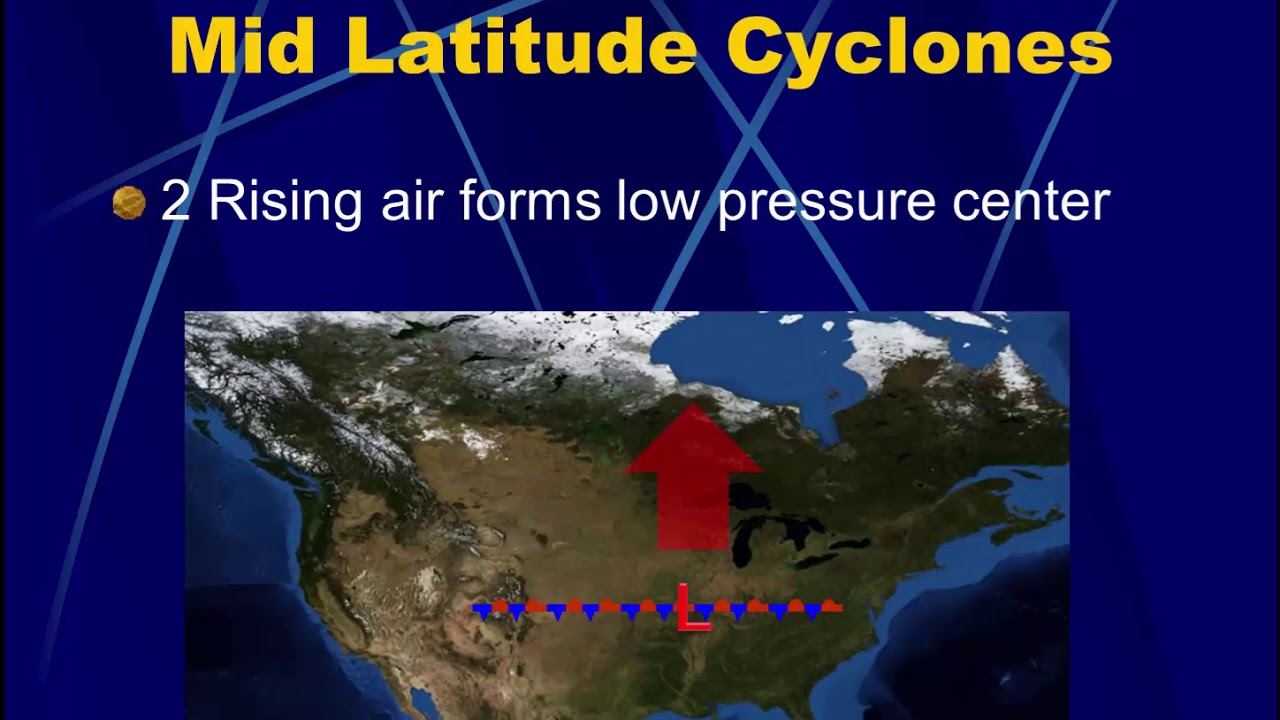 Mid Latitude Cyclones

2 Rising air forms low pressure center

L